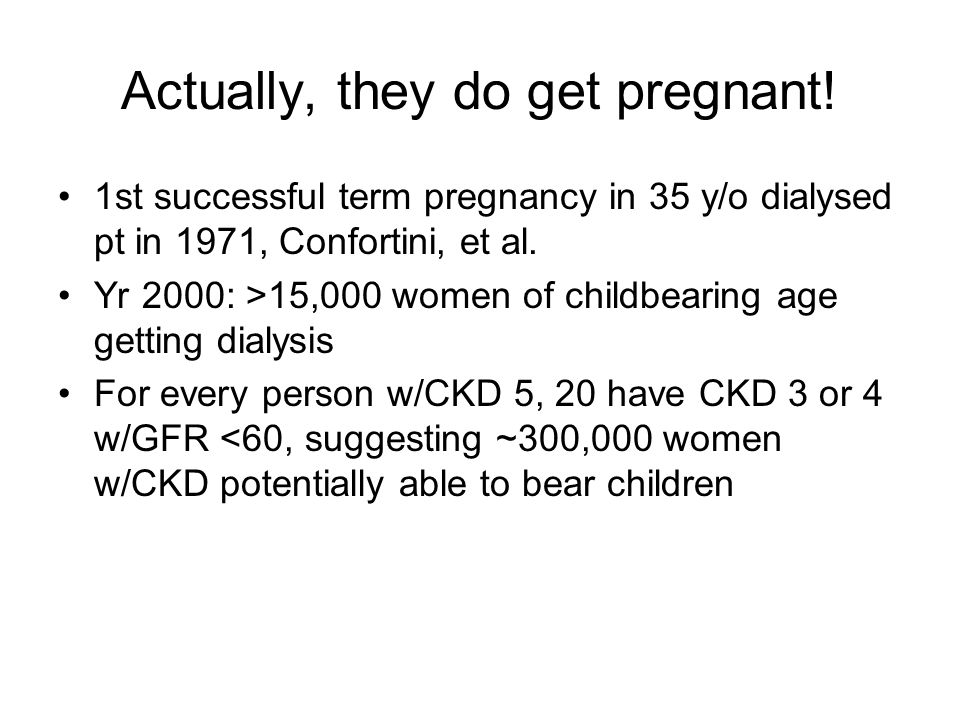 Actually, they do get pregnant!

• 1st successful term pregnancy in 35 y/o dialysed pt in 1971, Confortini, et al.
• Yr 2000: >15,000 women of childbearing age getting dialysis
• For every person w/CKD 5, 20 have CKD 3 or 4 w/GFR <60, suggesting ~300,000 women w/CKD potentially able to bear children